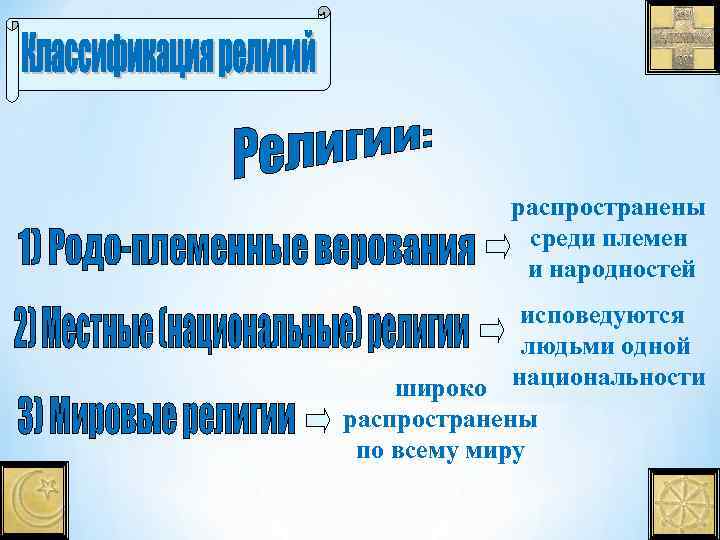 Классификация религий

Религии:

1) Родо-племенные верования

распространены среди племен и народностей

2) Местные (национальные) религии

исповедуются людьми одной национальности

3) Мировые религии

широко распространены по всему миру